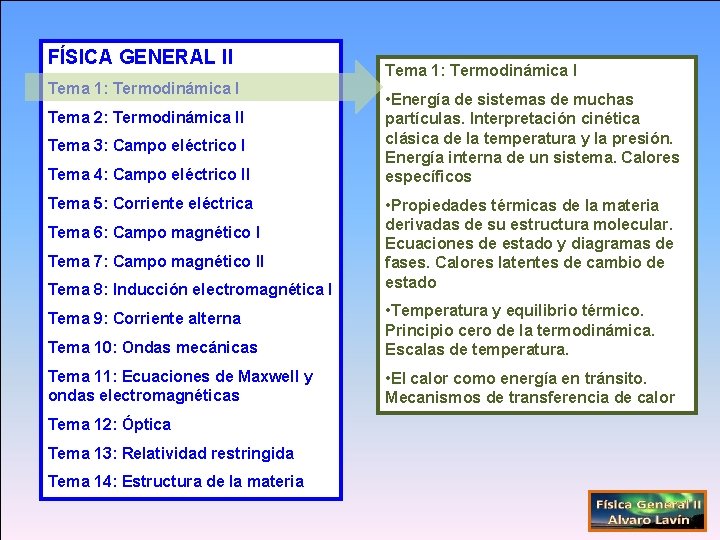 FÍSICA GENERAL II

Tema 1: Termodinámica I

Tema 2: Termodinámica II

Tema 3: Campo eléctrico I

Tema 4: Campo eléctrico II

Tema 5: Corriente eléctrica

Tema 6: Campo magnético I

Tema 7: Campo magnético II

Tema 8: Inducción electromagnética I

Tema 9: Corriente alterna

Tema 10: Ondas mecánicas

Tema 11: Ecuaciones de Maxwell y ondas electromagnéticas

Tema 12: Óptica

Tema 13: Relatividad restringida

Tema 14: Estructura de la materia

Tema 1: Termodinámica I

•Energía de sistemas de muchas partículas. Interpretación cinética clásica de la temperatura y la presión. Energía interna de un sistema. Calores específicos

•Propiedades térmicas de la materia derivadas de su estructura molecular. Ecuaciones de estado y diagramas de fases. Calores latentes de cambio de estado

•Temperatura y equilibrio térmico. Principio cero de la termodinámica. Escalas de temperatura.

•El calor como energía en tránsito. Mecanismos de transferencia de calor

Física General II
Alvaro Lavín